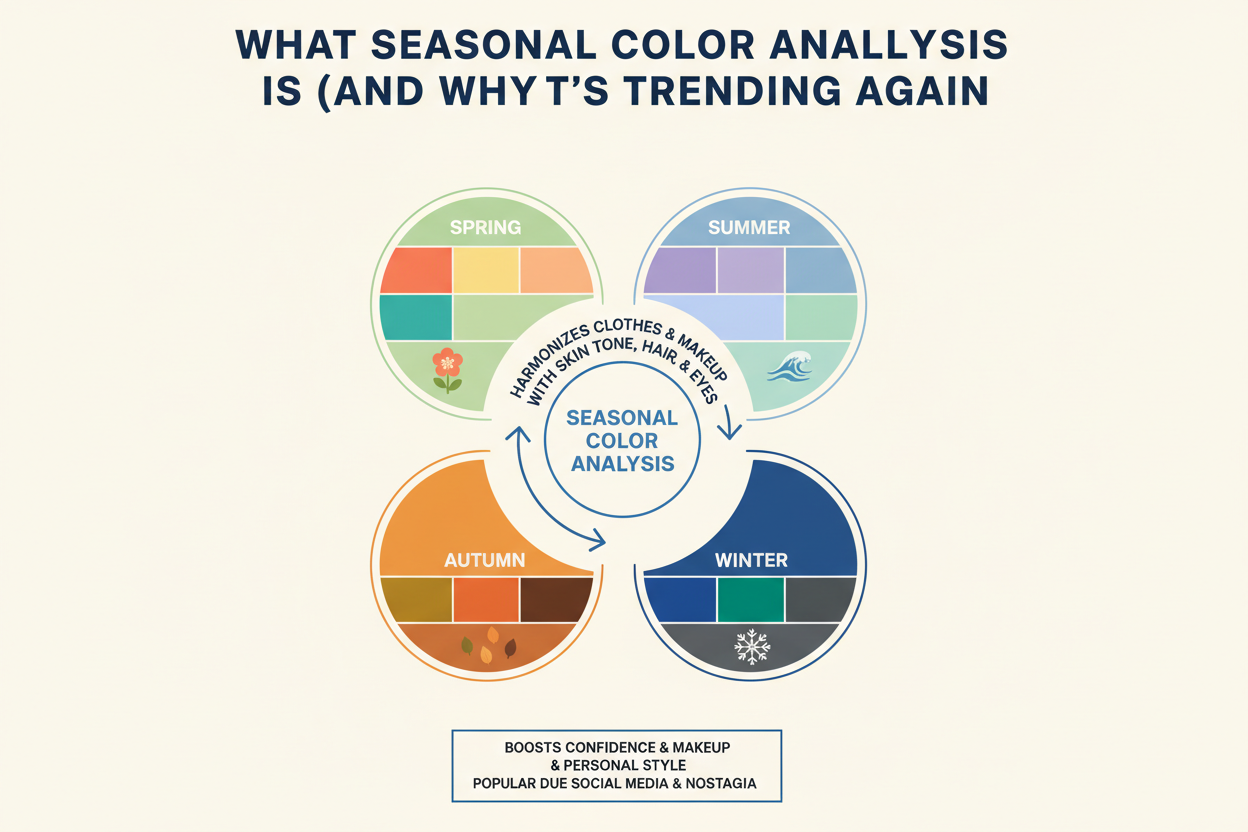 WHAT SEASONAL COLOR ANALLYSIS IS (AND WHY T'S TRENDING AGAIN

SPRING

SUMMER

HARMONIZES CLOTHES & MAKEUP WITH SKIN TONE, HAIR, & EYES

SEASONAL COLOR ANALYSIS

AUTUMN

WINTER

BOOSTS CONFIDENCE & MAKEUP
& PERSONAL STYLE
POPULAR DUE SOCIAL MEDIA & NOSTAGIA